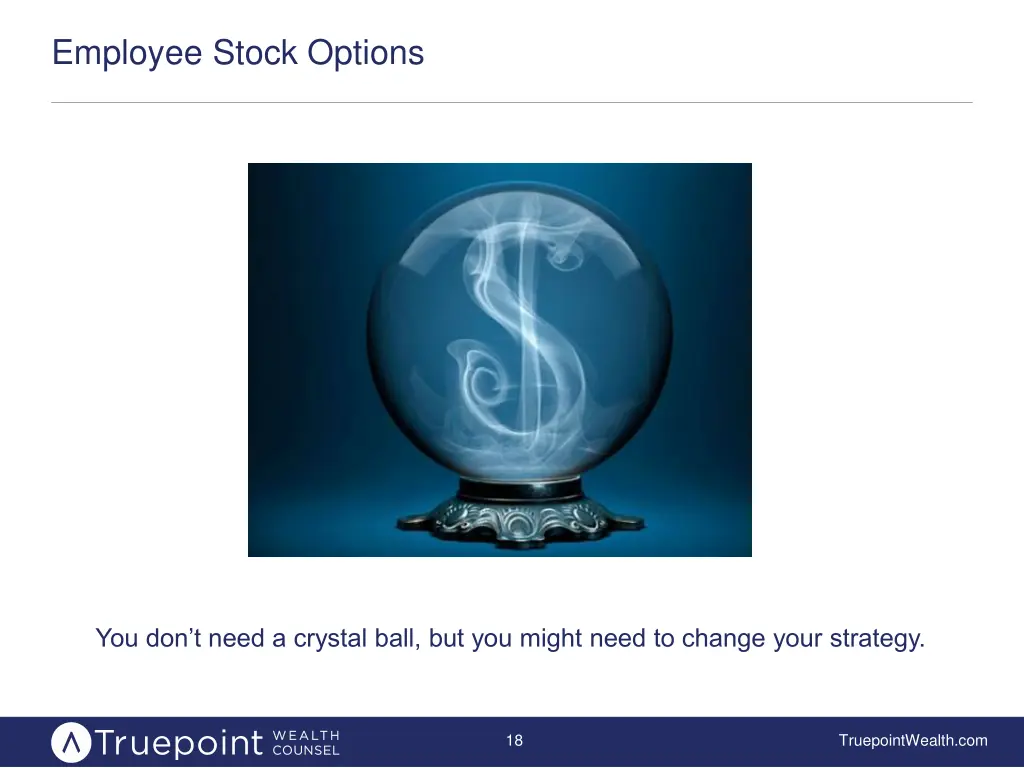 Employee Stock Options

You don’t need a crystal ball, but you might need to change your strategy.

Truepoint WEALTH COUNSEL

18

TruepointWealth.com